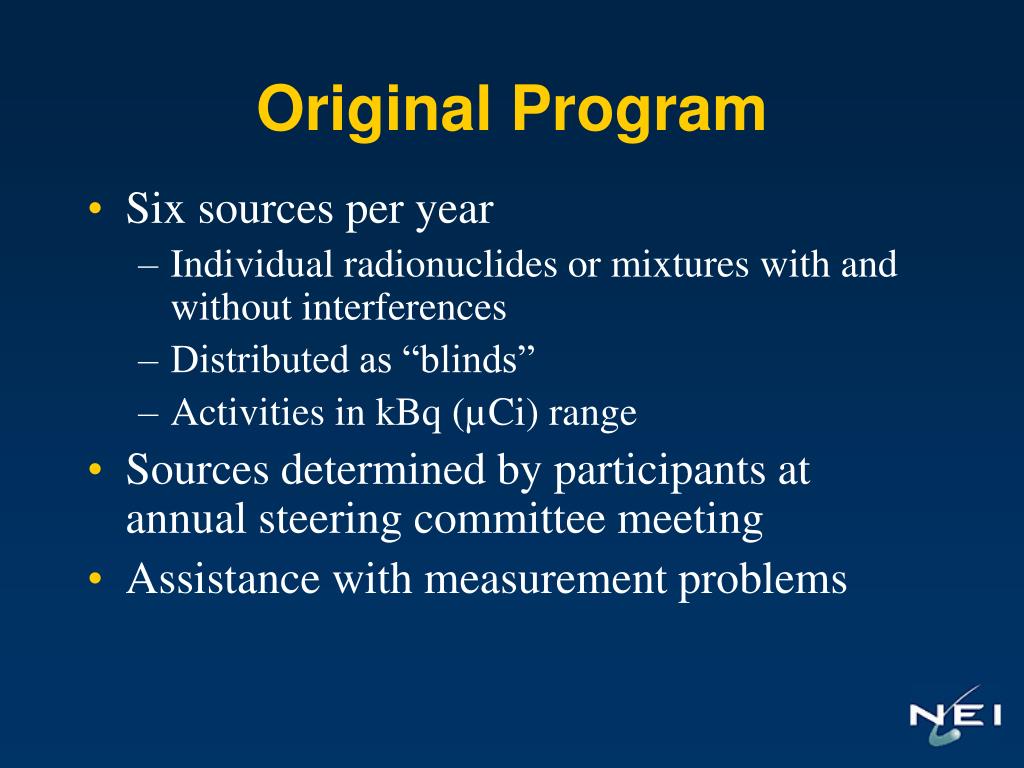 Original Program

• Six sources per year
– Individual radionuclides or mixtures with and without interferences
– Distributed as “blinds”
– Activities in kBq (μCi) range
• Sources determined by participants at annual steering committee meeting
• Assistance with measurement problems

NEI